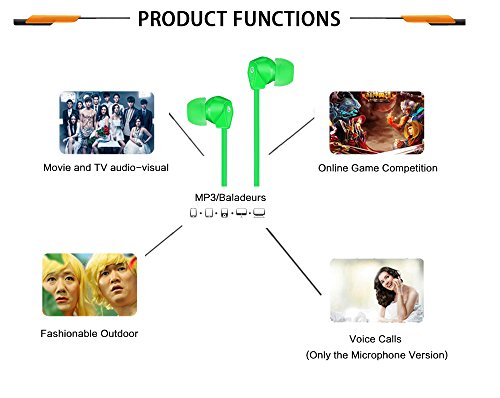 PRODUCT FUNCTIONS

Movie and TV audio-visual

Online Game Competition

MP3/Baladeurs

Fashionable Outdoor

Voice Calls
(Only the Microphone Version)